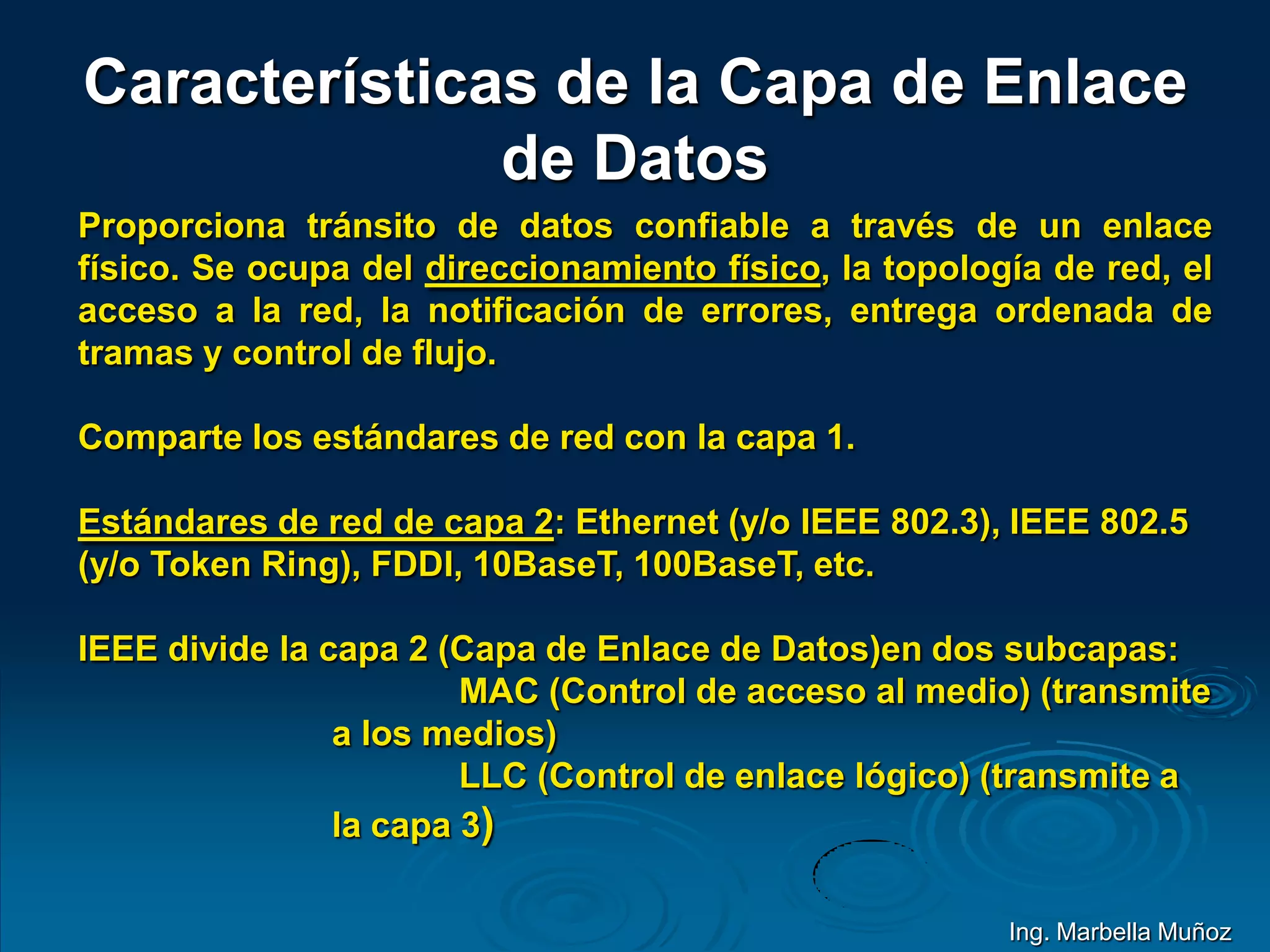 Características de la Capa de Enlace de Datos

Proporciona tránsito de datos confiable a través de un enlace físico. Se ocupa del direccionamiento físico, la topología de red, el acceso a la red, la notificación de errores, entrega ordenada de tramas y control de flujo.

Comparte los estándares de red con la capa 1.

Estándares de red de capa 2: Ethernet (y/o IEEE 802.3), IEEE 802.5 (y/o Token Ring), FDDI, 10BaseT, 100BaseT, etc.

IEEE divide la capa 2 (Capa de Enlace de Datos)en dos subcapas:

MAC (Control de acceso al medio) (transmite a los medios)

LLC (Control de enlace lógico) (transmite a la capa 3)

Ing. Marbella Muñoz